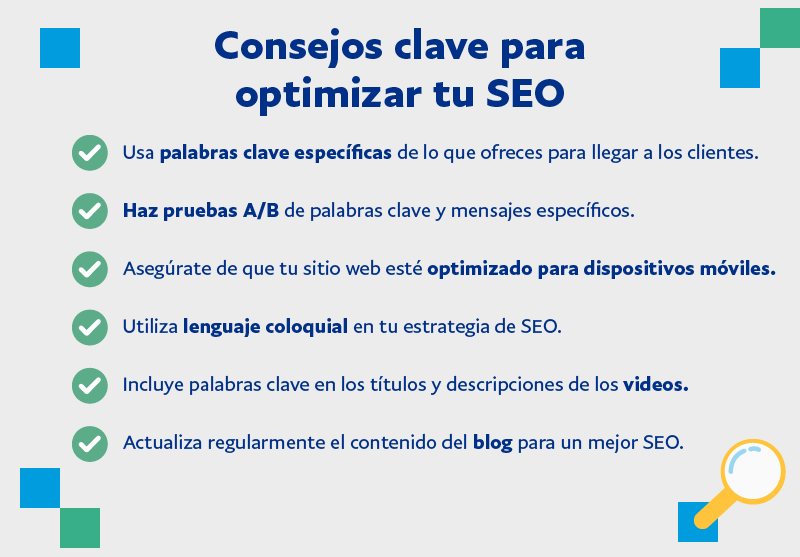 Consejos clave para optimizar tu SEO

Usa palabras clave específicas de lo que ofreces para llegar a los clientes.

Haz pruebas A/B de palabras clave y mensajes específicos.

Asegúrate de que tu sitio web esté optimizado para dispositivos móviles.

Utiliza lenguaje coloquial en tu estrategia de SEO.

Incluye palabras clave en los títulos y descripciones de los videos.

Actualiza regularmente el contenido del blog para un mejor SEO.